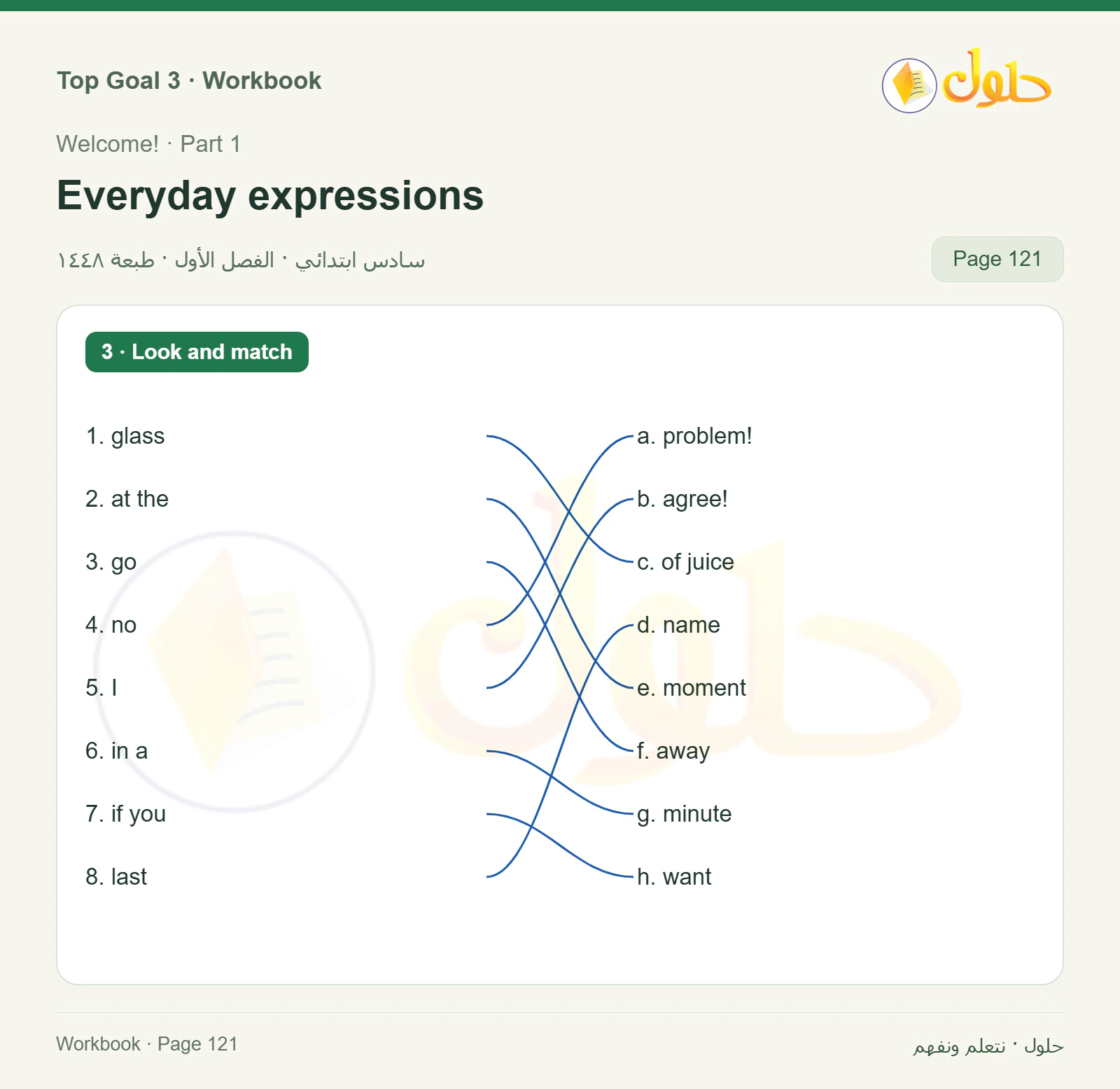 Top Goal 3 · Workbook

حلول

Welcome! · Part 1

Everyday expressions

سادس ابتدائي · الفصل الأول · طبعة ١٤٤٨

Page 121

3 · Look and match

1. glass
2. at the
3. go
4. no
5. I
6. in a
7. if you
8. last

a. problem!
b. agree!
c. of juice
d. name
e. moment
f. away
g. minute
h. want

Workbook · Page 121

حلول · نتعلم ونفهم